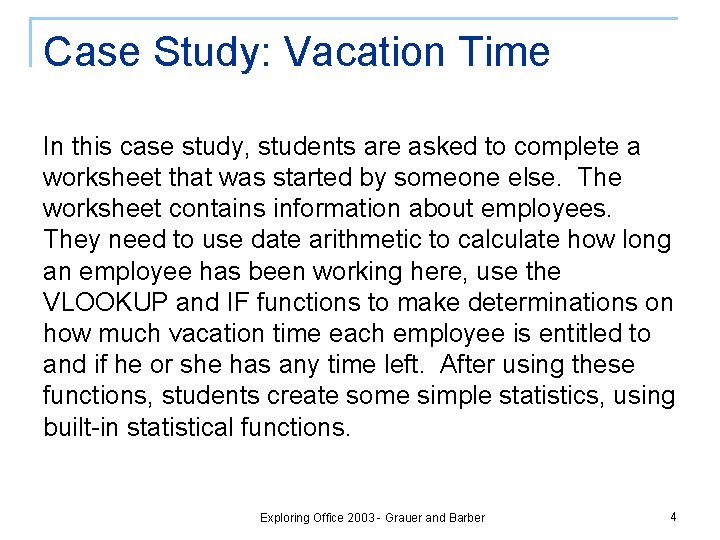 Case Study: Vacation Time

In this case study, students are asked to complete a worksheet that was started by someone else. The worksheet contains information about employees. They need to use date arithmetic to calculate how long an employee has been working here, use the VLOOKUP and IF functions to make determinations on how much vacation time each employee is entitled to and if he or she has any time left. After using these functions, students create some simple statistics, using built-in statistical functions.

Exploring Office 2003 - Grauer and Barber

4